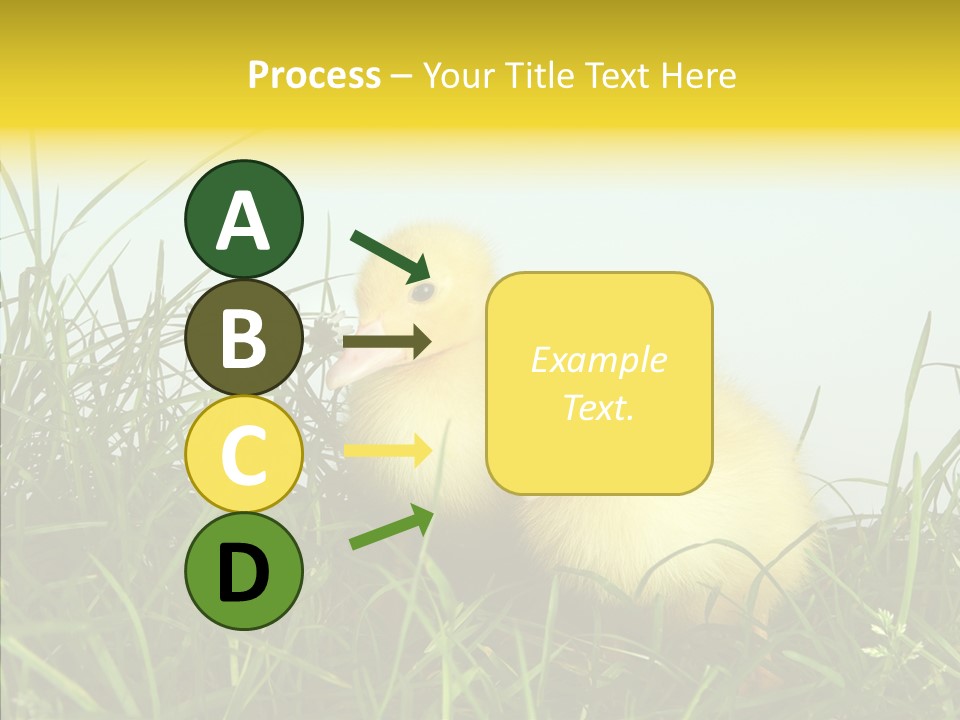 Process – Your Title Text Here

A

B

C

D

Example Text.